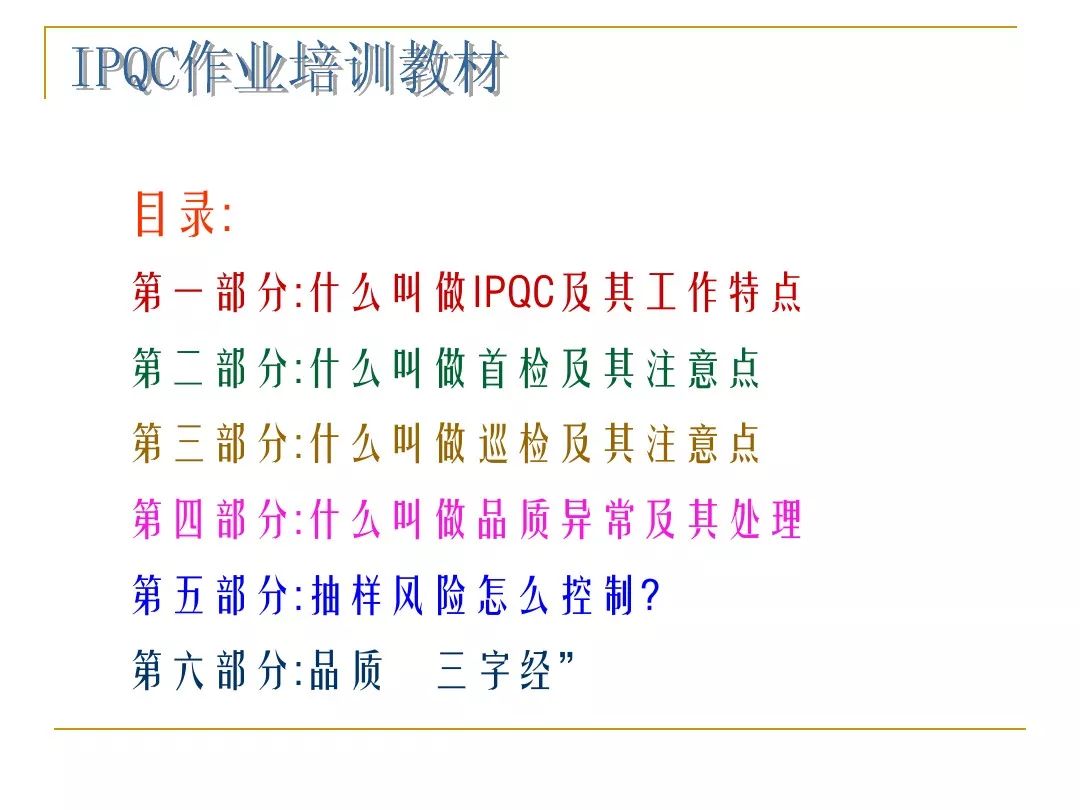 IPQC作业培训教材

目录:

第一部分:什么叫做IPQC及其工作特点

第二部分:什么叫做首检及其注意点

第三部分:什么叫做巡检及其注意点

第四部分:什么叫做品质异常及其处理

第五部分:抽样风险怎么控制?

第六部分:品质　三字经”